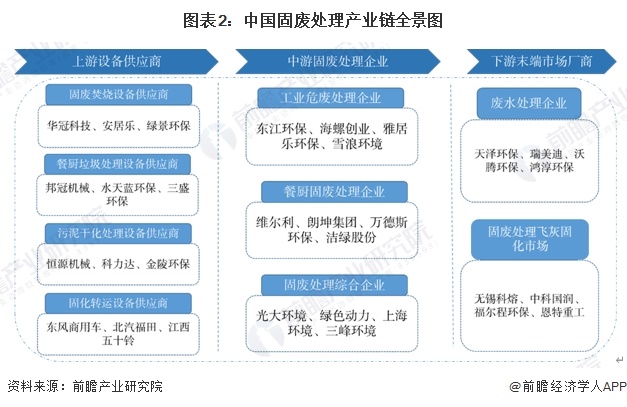 图表2：中国固废处理产业链全景图

上游设备供应商

固废焚烧设备供应商

华冠科技、安居乐、绿景环保

餐厨垃圾处理设备供应商

邦冠机械、水天蓝环保、三盛环保

污泥干化处理设备供应商

恒源机械、科力达、金陵环保

固化转运设备供应商

东风商用车、北汽福田、江西五十铃

中游固废处理企业

工业危废处理企业

东江环保、海螺创业、雅居乐环保、雪浪环境

餐厨固废处理企业

维尔利、朗坤集团、万德斯环保、洁绿股份

固废处理综合企业

光大环境、绿色动力、上海环境、三峰环境

下游末端市场厂商

废水处理企业

天泽环保、瑞美迪、沃腾环保、鸿淳环保

固废处理飞灰固化市场

无锡科熔、中科国润、福尔程环保、恩特重工

资料来源：前瞻产业研究院

@前瞻经济学人APP